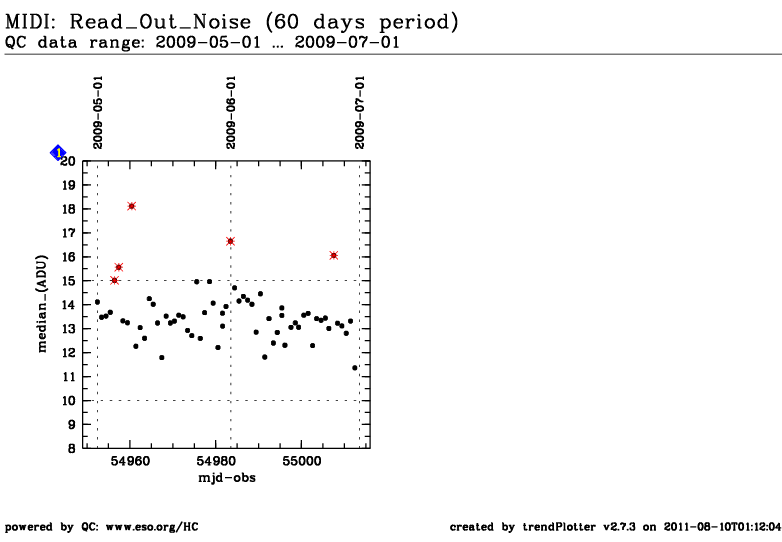 MIDI: Read_Out_Noise (60 days period)
QC data range: 2009-05-01 … 2009-07-01

2009-05-01
2009-06-01
2009-07-01

1

20
19
18
17
16
15
14
13
12
11
10
9
8

median_(ADU)

54960
54980
55000
mjd-obs

powered by QC: www.eso.org/HC

created by trendPlotter v2.7.3 on 2011-08-10T01:12:04